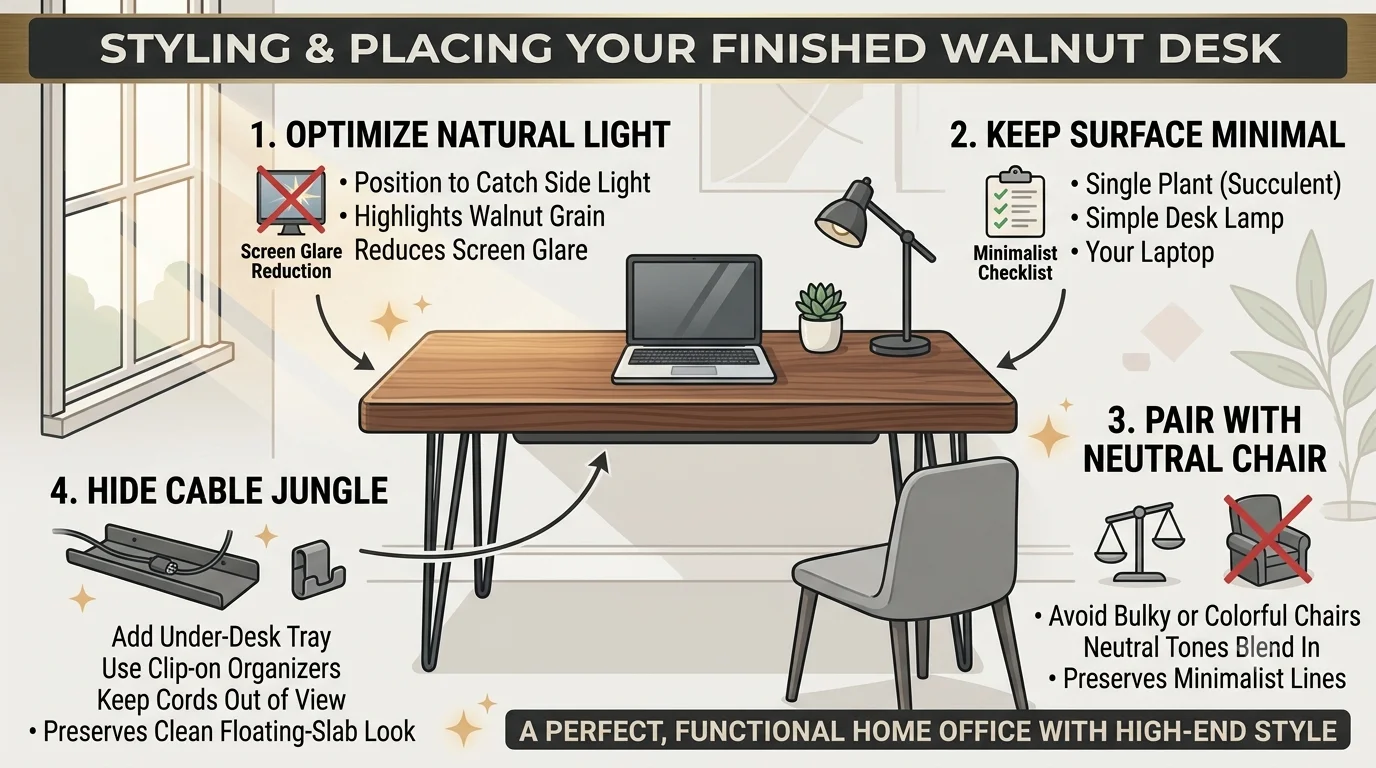 STYLING & PLACING YOUR FINISHED WALNUT DESK

1. OPTIMIZE NATURAL LIGHT

Screen Glare Reduction

• Position to Catch Side Light
• Highlights Walnut Grain
Reduces Screen Glare

2. KEEP SURFACE MINIMAL

Minimalist Checklist

• Single Plant (Succulent)
• Simple Desk Lamp
• Your Laptop

3. PAIR WITH NEUTRAL CHAIR

• Avoid Bulky or Colorful Chairs
Neutral Tones Blend In
• Preserves Minimalist Lines

4. HIDE CABLE JUNGLE

Add Under-Desk Tray
Use Clip-on Organizers
Keep Cords Out of View
• Preserves Clean Floating-Slab Look

A PERFECT, FUNCTIONAL HOME OFFICE WITH HIGH-END STYLE